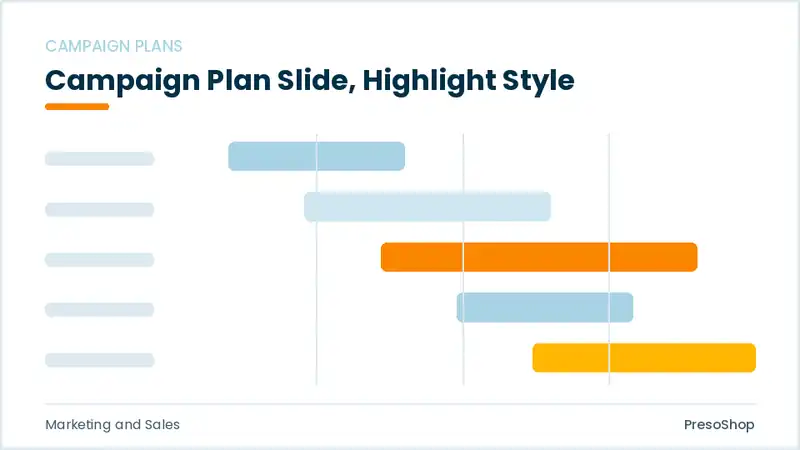 CAMPAIGN PLANS

Campaign Plan Slide, Highlight Style

Marketing and Sales

PresoShop